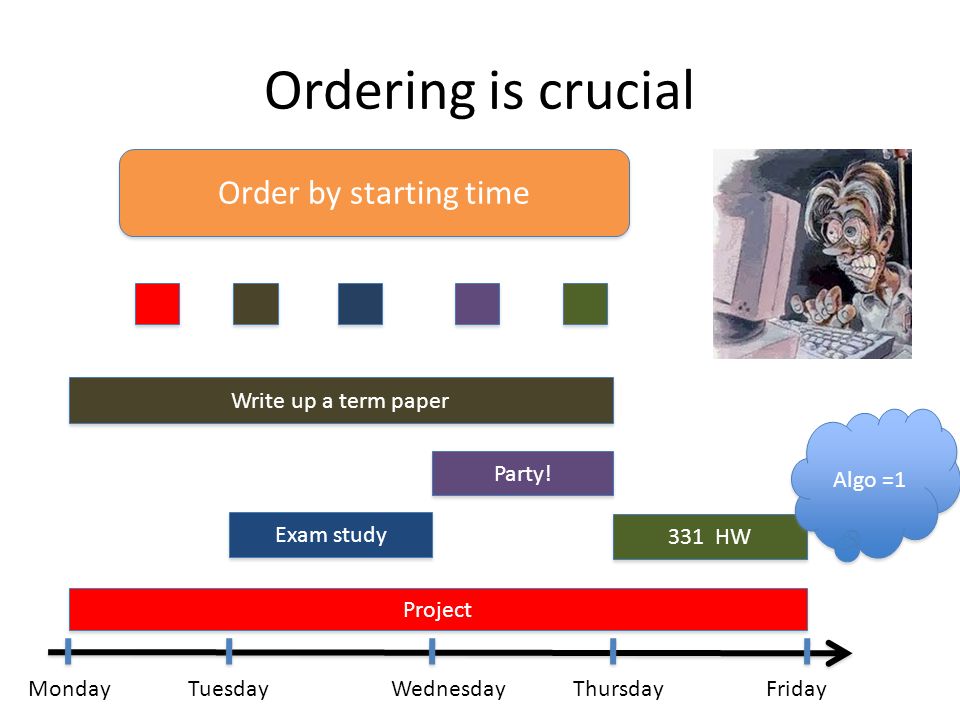 Ordering is crucial

Order by starting time

Write up a term paper

Party!

Algo =1

Exam study

331 HW

Project

Monday

Tuesday

Wednesday

Thursday

Friday